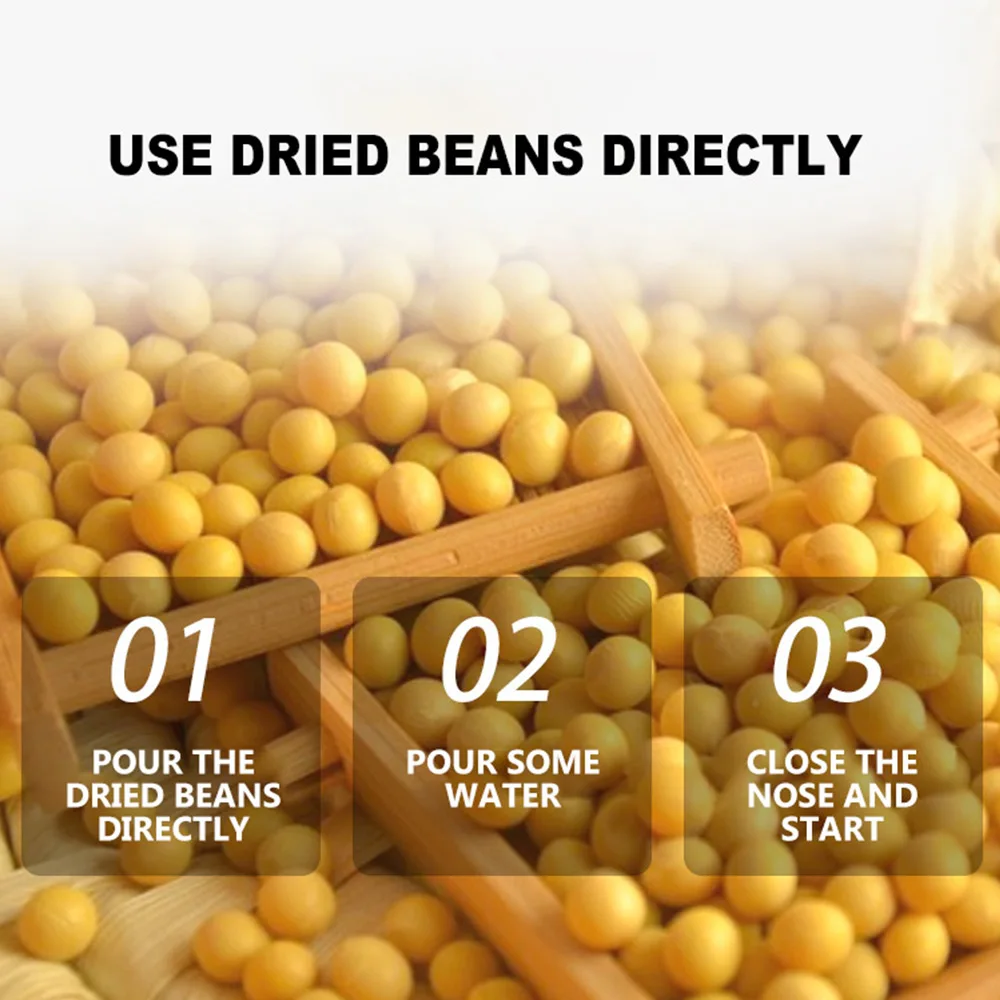 USE DRIED BEANS DIRECTLY

01

POUR THE DRIED BEANS DIRECTLY

02

POUR SOME WATER

03

CLOSE THE NOSE AND START